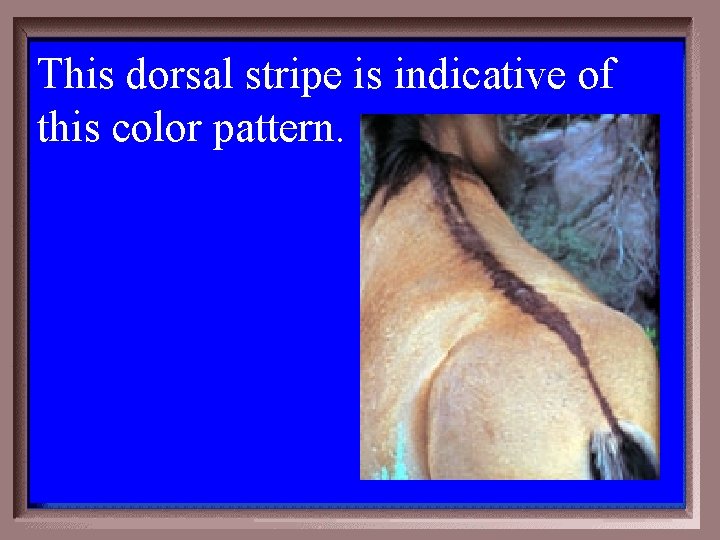 This dorsal stripe is indicative of this color pattern.